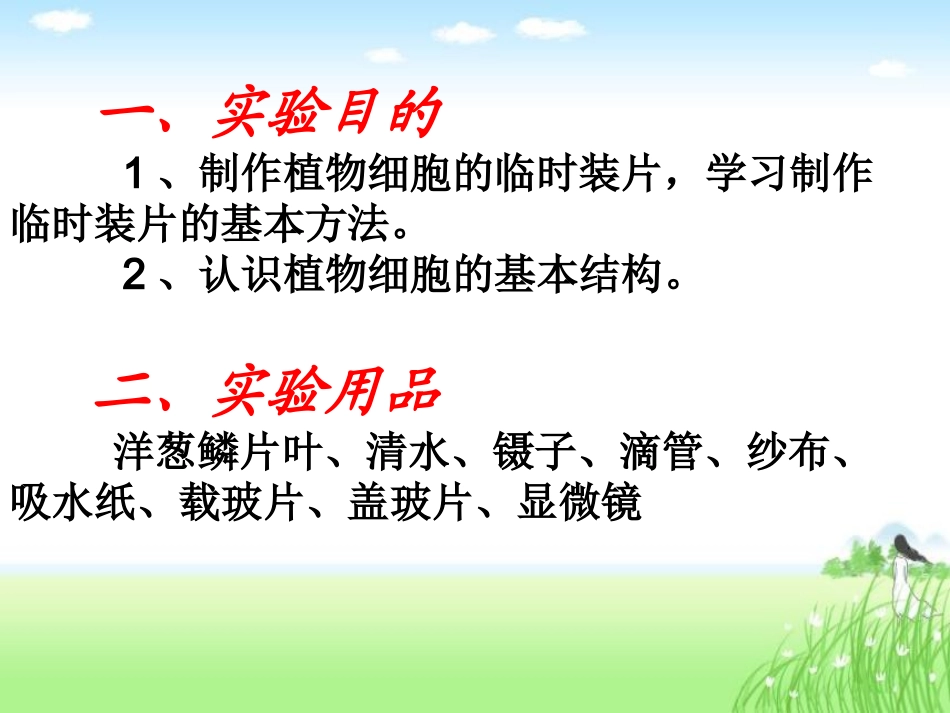 一、实验目的

1、制作植物细胞的临时装片，学习制作临时装片的基本方法。

2、认识植物细胞的基本结构。

二、实验用品

洋葱鳞片叶、清水、镊子、滴管、纱布、吸水纸、载玻片、盖玻片、显微镜